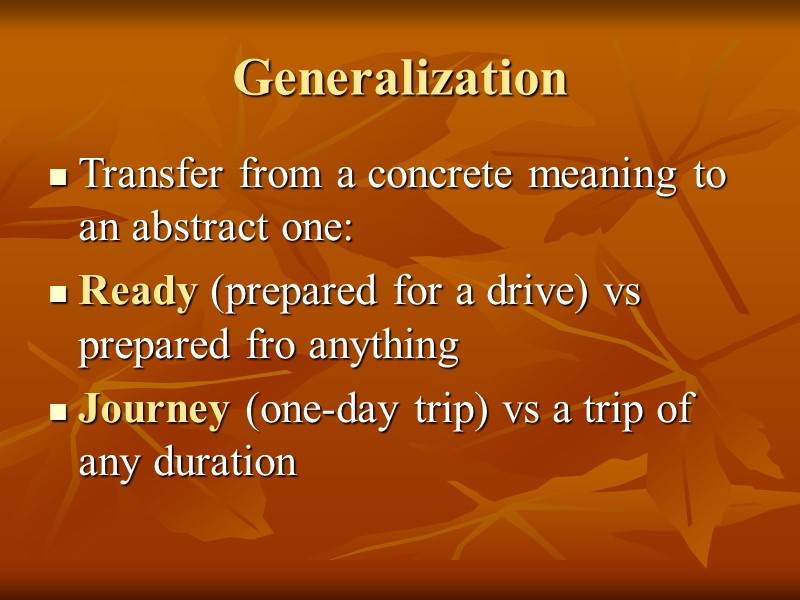 Generalization

- Transfer from a concrete meaning to an abstract one:
- Ready (prepared for a drive) vs prepared fro anything
- Journey (one-day trip) vs a trip of any duration